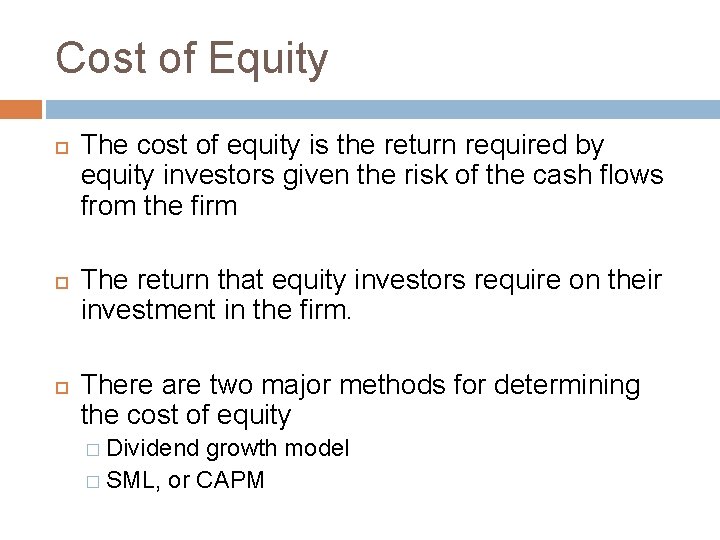 Cost of Equity

The cost of equity is the return required by equity investors given the risk of the cash flows from the firm

The return that equity investors require on their investment in the firm.

There are two major methods for determining the cost of equity
Dividend growth model
SML, or CAPM